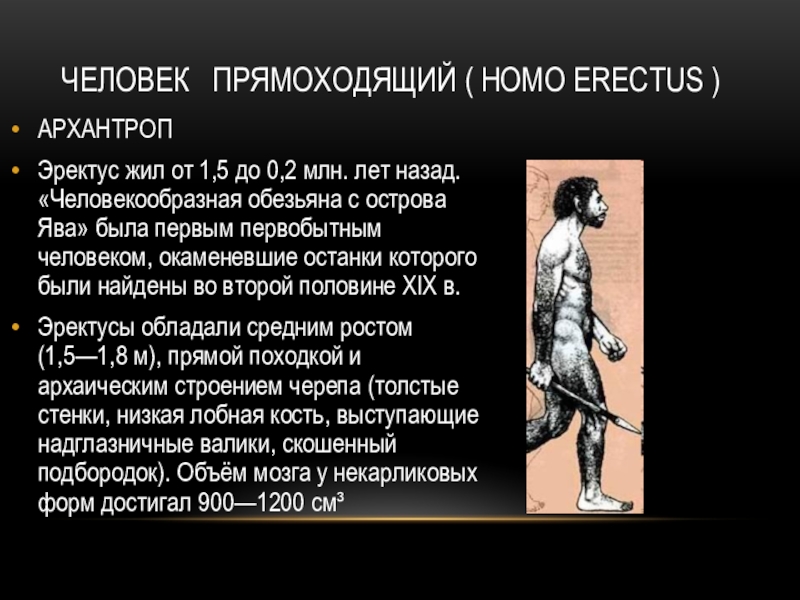 ЧЕЛОВЕК ПРЯМОХОДЯЩИЙ ( HOMO ERECTUS )

• АРХАНТРОП

• Эректус жил от 1,5 до 0,2 млн. лет назад. «Человекообразная обезьяна с острова Ява» была первым первобытным человеком, окаменевшие останки которого были найдены во второй половине XIX в.

• Эректусы обладали средним ростом (1,5—1,8 м), прямой походкой и архаическим строением черепа (толстые стенки, низкая лобная кость, выступающие надглазничные валики, скошенный подбородок). Объём мозга у некарликовых форм достигал 900—1200 см³